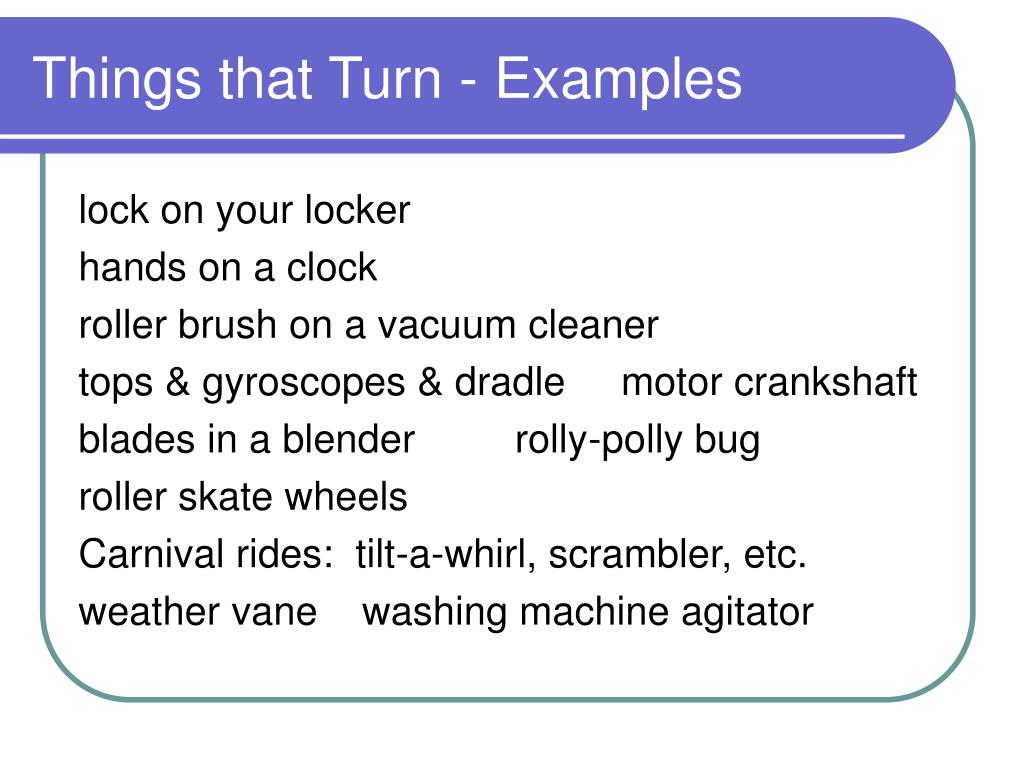 Things that Turn - Examples

lock on your locker
hands on a clock
roller brush on a vacuum cleaner
tops & gyroscopes & dradle motor crankshaft
blades in a blender rolly-polly bug
roller skate wheels
Carnival rides: tilt-a-whirl, scrambler, etc.
weather vane washing machine agitator